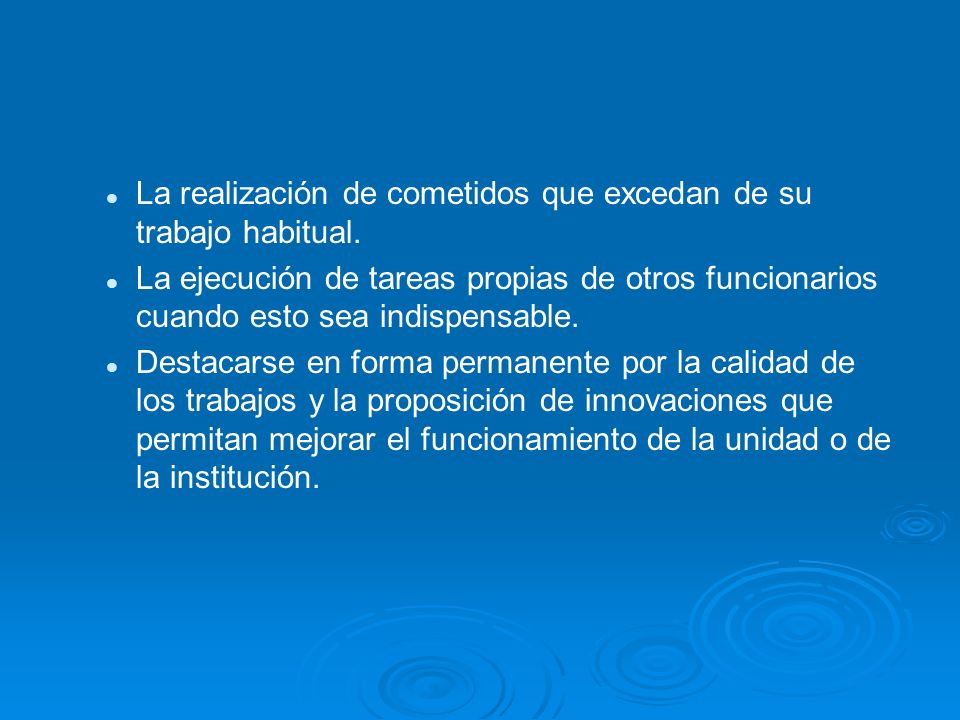 - La realización de cometidos que excedan de su trabajo habitual.
- La ejecución de tareas propias de otros funcionarios cuando esto sea indispensable.
- Destacarse en forma permanente por la calidad de los trabajos y la proposición de innovaciones que permitan mejorar el funcionamiento de la unidad o de la institución.